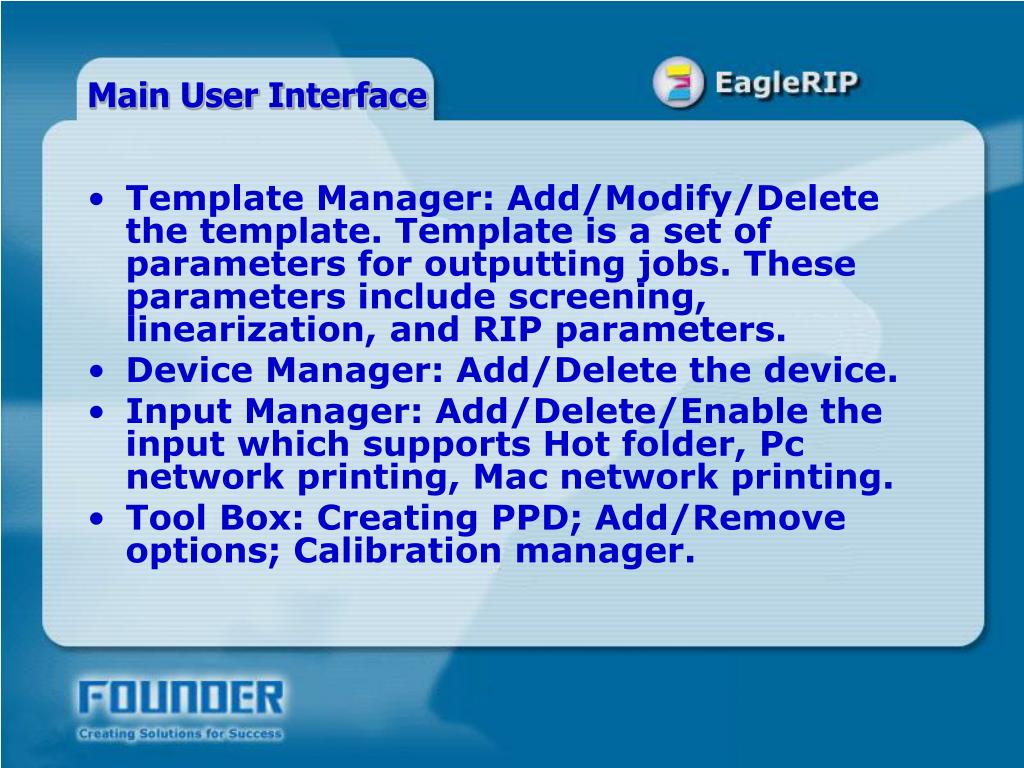 Main User Interface

EagleRIP

• Template Manager: Add/Modify/Delete the template. Template is a set of parameters for outputting jobs. These parameters include screening, linearization, and RIP parameters.
• Device Manager: Add/Delete the device.
• Input Manager: Add/Delete/Enable the input which supports Hot folder, Pc network printing, Mac network printing.
• Tool Box: Creating PPD; Add/Remove options; Calibration manager.

FOUNDER
Creating Solutions for Success